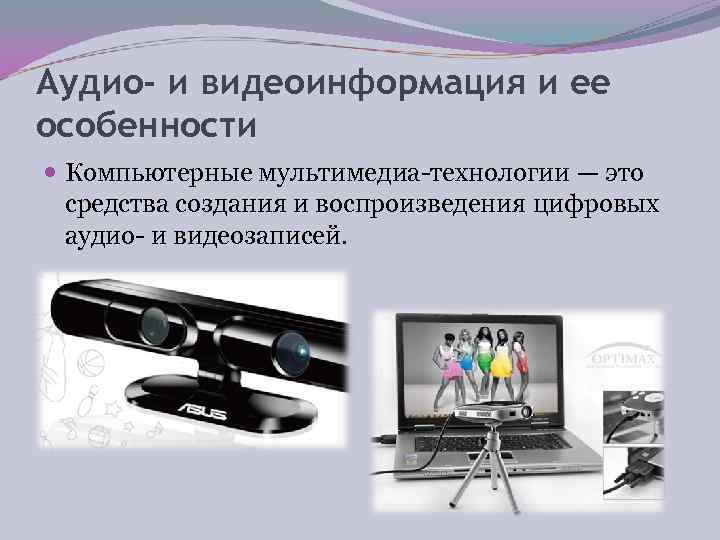 Аудио- и видеоинформация и ее особенности

Компьютерные мультимедиа-технологии — это средства создания и воспроизведения цифровых аудио- и видеозаписей.

ASUS

OPTIMAX